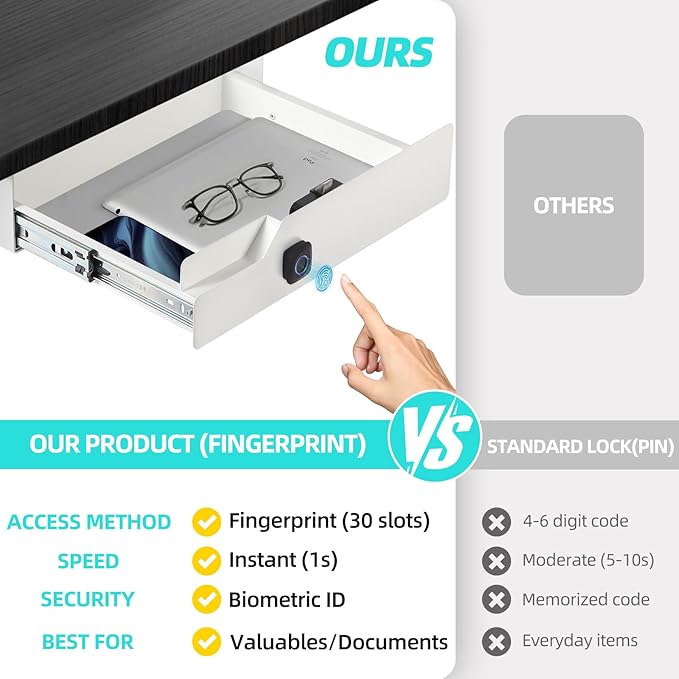 OURS

OTHERS

OUR PRODUCT (FINGERPRINT)

VS

STANDARD LOCK(PIN)

| | | |
|---|---|---|
| ACCESS METHOD | Fingerprint (30 slots) | 4-6 digit code |
| SPEED | Instant (1s) | Moderate (5-10s) |
| SECURITY | Biometric ID | Memorized code |
| BEST FOR | Valuables/Documents | Everyday items |